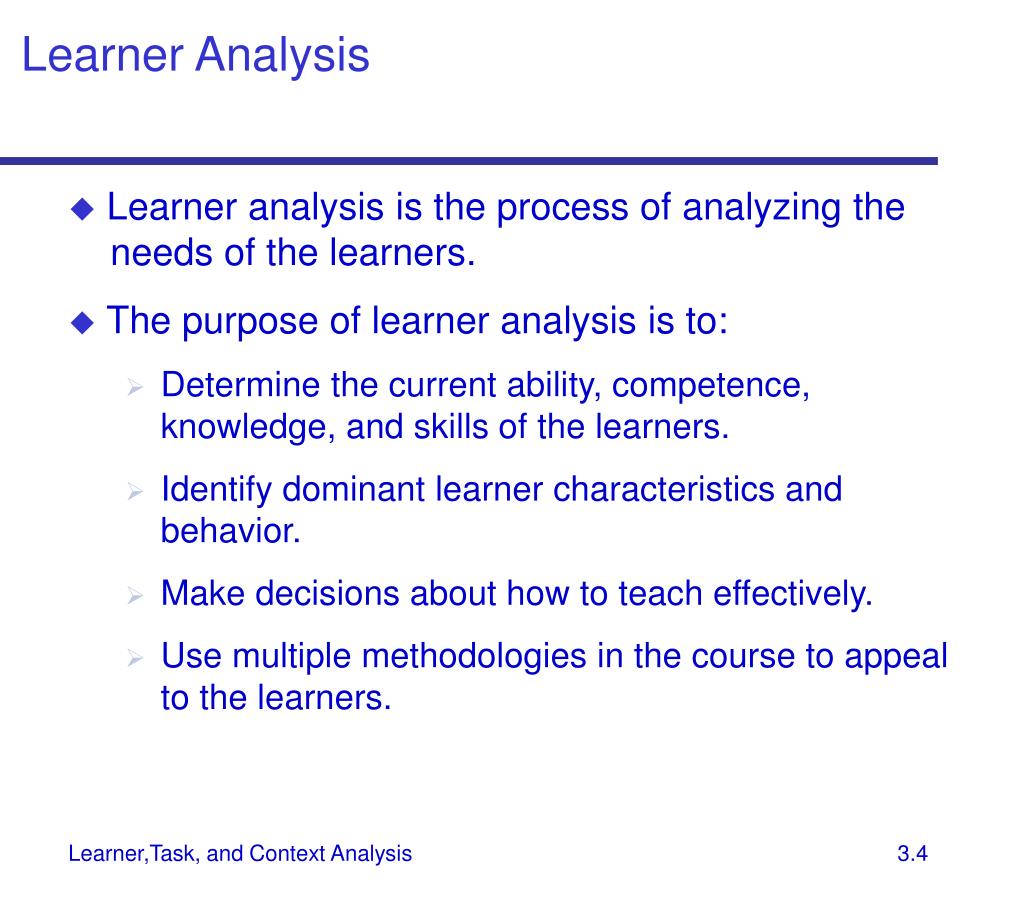 Learner Analysis

◆ Learner analysis is the process of analyzing the needs of the learners.

◆ The purpose of learner analysis is to:

➢ Determine the current ability, competence, knowledge, and skills of the learners.

➢ Identify dominant learner characteristics and behavior.

➢ Make decisions about how to teach effectively.

➢ Use multiple methodologies in the course to appeal to the learners.

Learner,Task, and Context Analysis

3.4